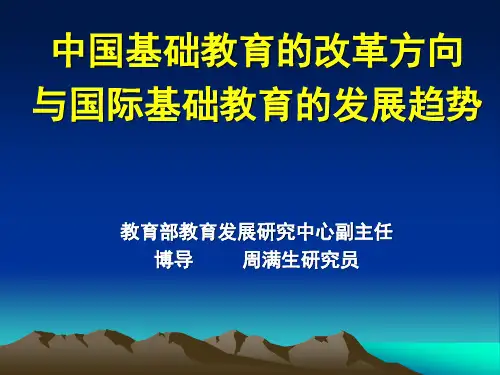 中国基础教育的改革方向
与国际基础教育的发展趋势

教育部教育发展研究中心副主任
博导　　周满生研究员